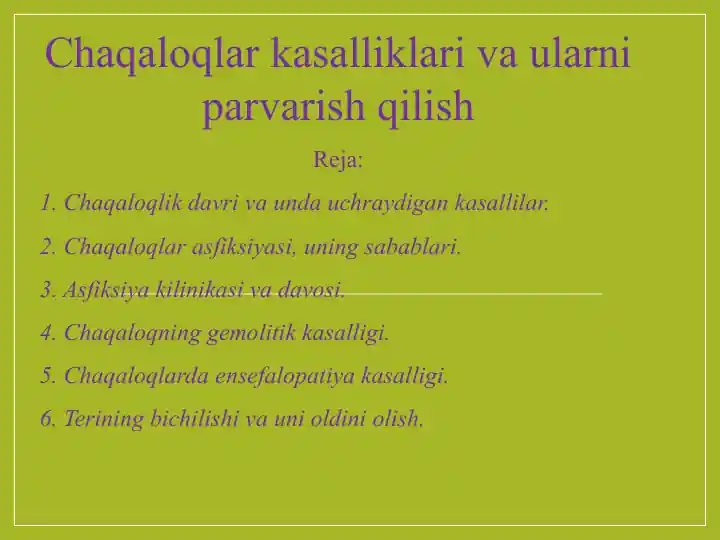 Chaqaloqlar kasalliklari va ularni parvarish qilish

Reja:

1. Chaqaloqlik davri va unda uchraydigan kasallilar.

2. Chaqaloqlar asfiksiyasi, uning sabablari.

3. Asfiksiya kilinikasi va davosi.

4. Chaqaloqning gemolitik kasalligi.

5. Chaqaloqlarda ensefalopatiya kasalligi.

6. Terining bichilishi va uni oldini olish.